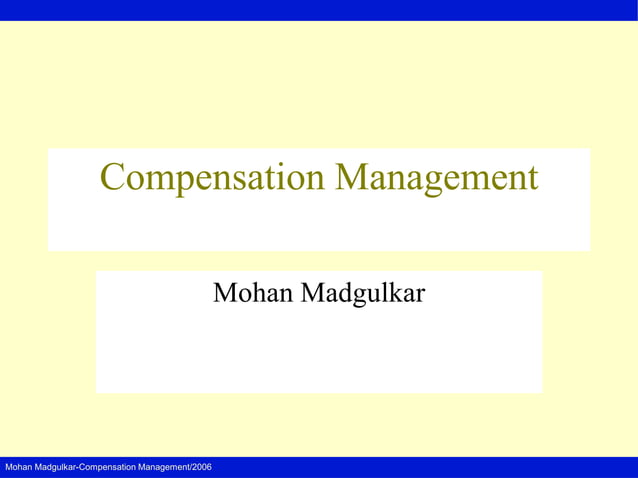 Compensation Management

Mohan Madgulkar

Mohan Madgulkar-Compensation Management/2006